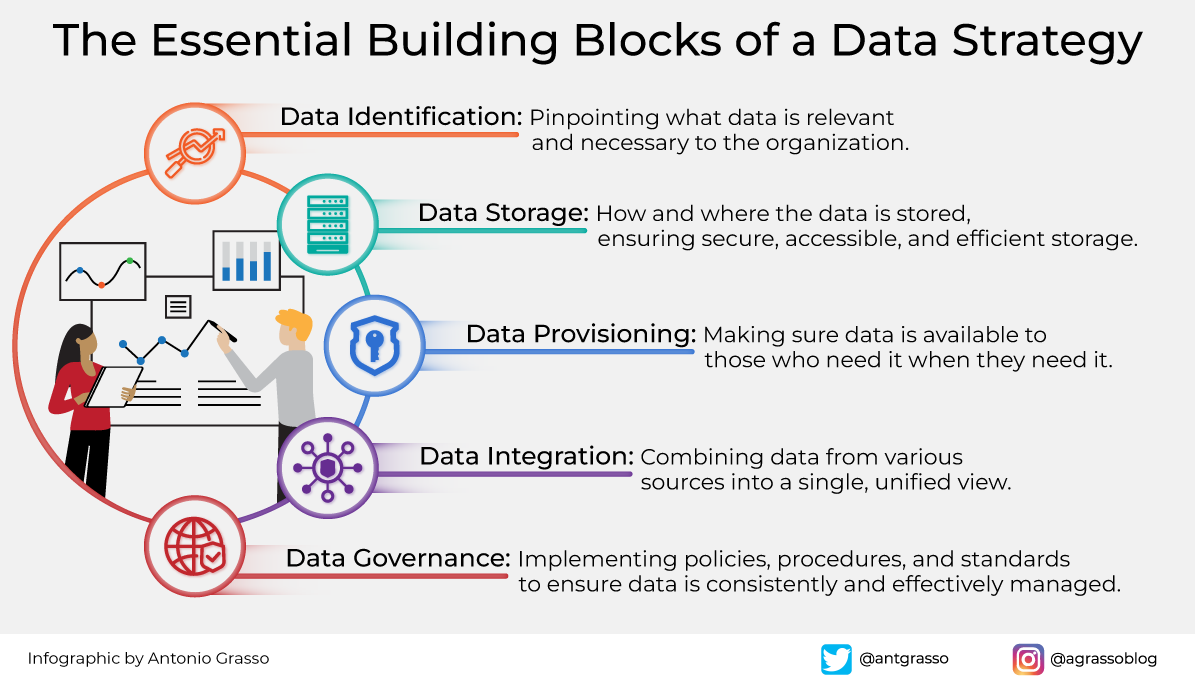 The Essential Building Blocks of a Data Strategy

Data Identification: Pinpointing what data is relevant and necessary to the organization.

Data Storage: How and where the data is stored, ensuring secure, accessible, and efficient storage.

Data Provisioning: Making sure data is available to those who need it when they need it.

Data Integration: Combining data from various sources into a single, unified view.

Data Governance: Implementing policies, procedures, and standards to ensure data is consistently and effectively managed.

Infographic by Antonio Grasso

@antgrasso

@agrassoblog